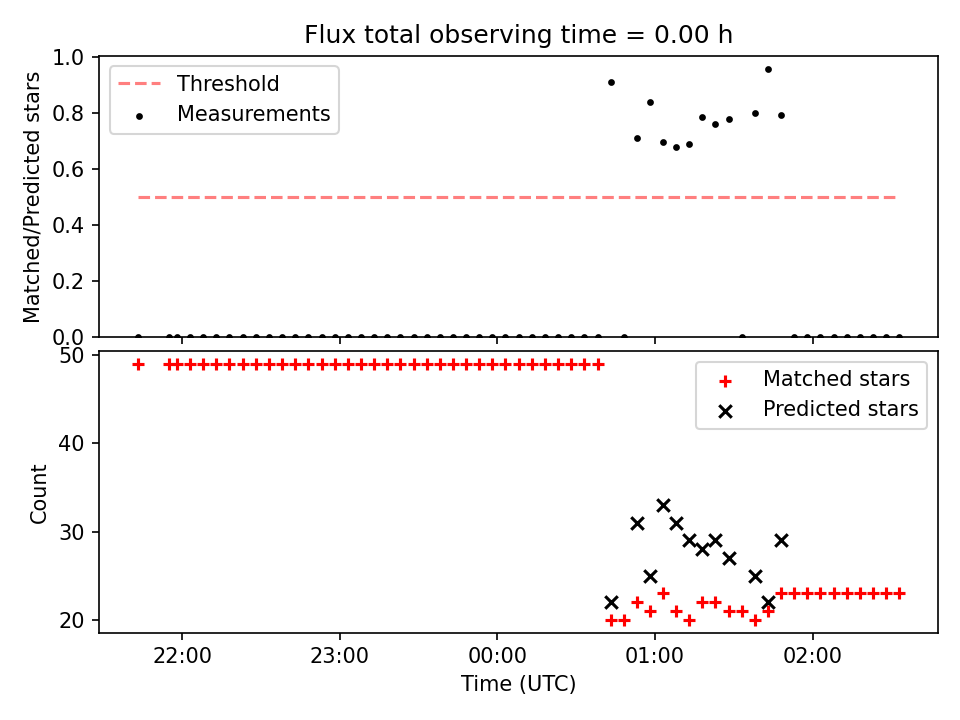 Flux total observing time = 0.00 h

Threshold
Measurements

Matched/Predicted stars

1.0
0.8
0.6
0.4
0.2
0.0

Matched stars
Predicted stars

Count

50
40
30
20

22:00
23:00
00:00
01:00
02:00

Time (UTC)